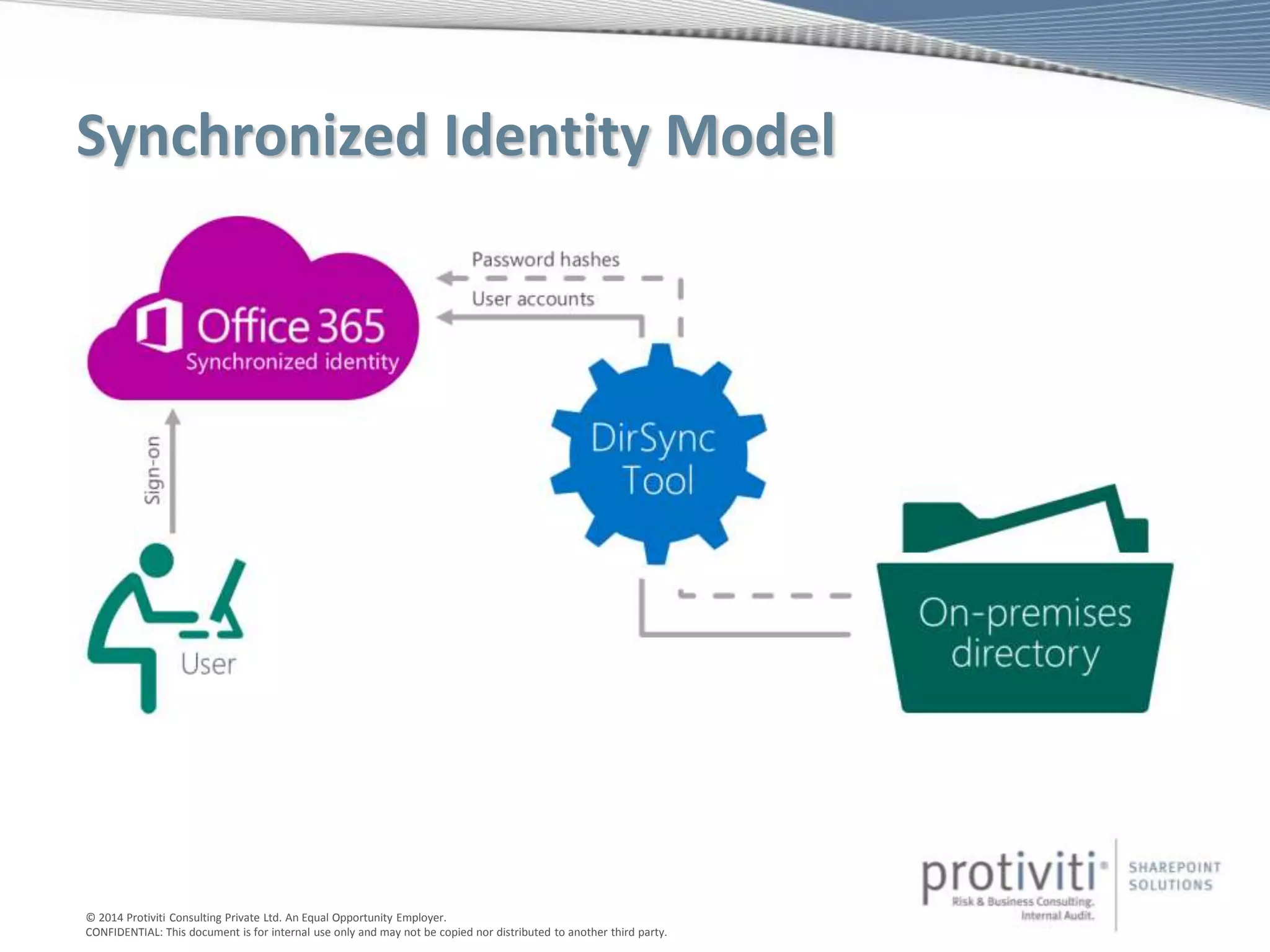 Synchronized Identity Model

Office 365
Synchronized identity

Password hashes

User accounts

Sign-on

DirSync Tool

User

On-premises directory

protiviti®
Risk & Business Consulting.
Internal Audit.

SHAREPOINT SOLUTIONS

© 2014 Protiviti Consulting Private Ltd. An Equal Opportunity Employer.
CONFIDENTIAL: This document is for internal use only and may not be copied nor distributed to another third party.